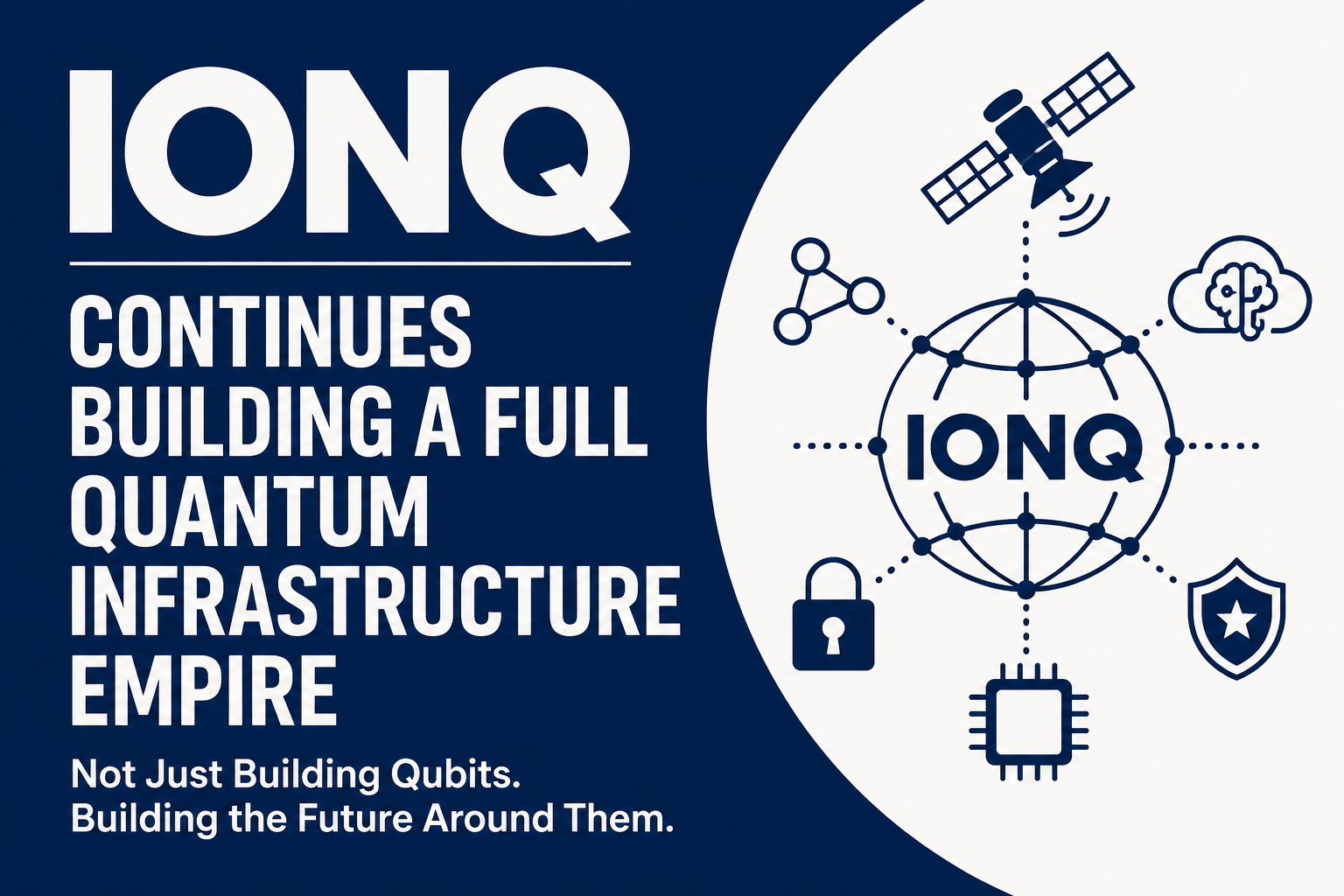 IONQ

CONTINUES BUILDING A FULL QUANTUM INFRASTRUCTURE EMPIRE

Not Just Building Qubits.
Building the Future Around Them.

IONQ